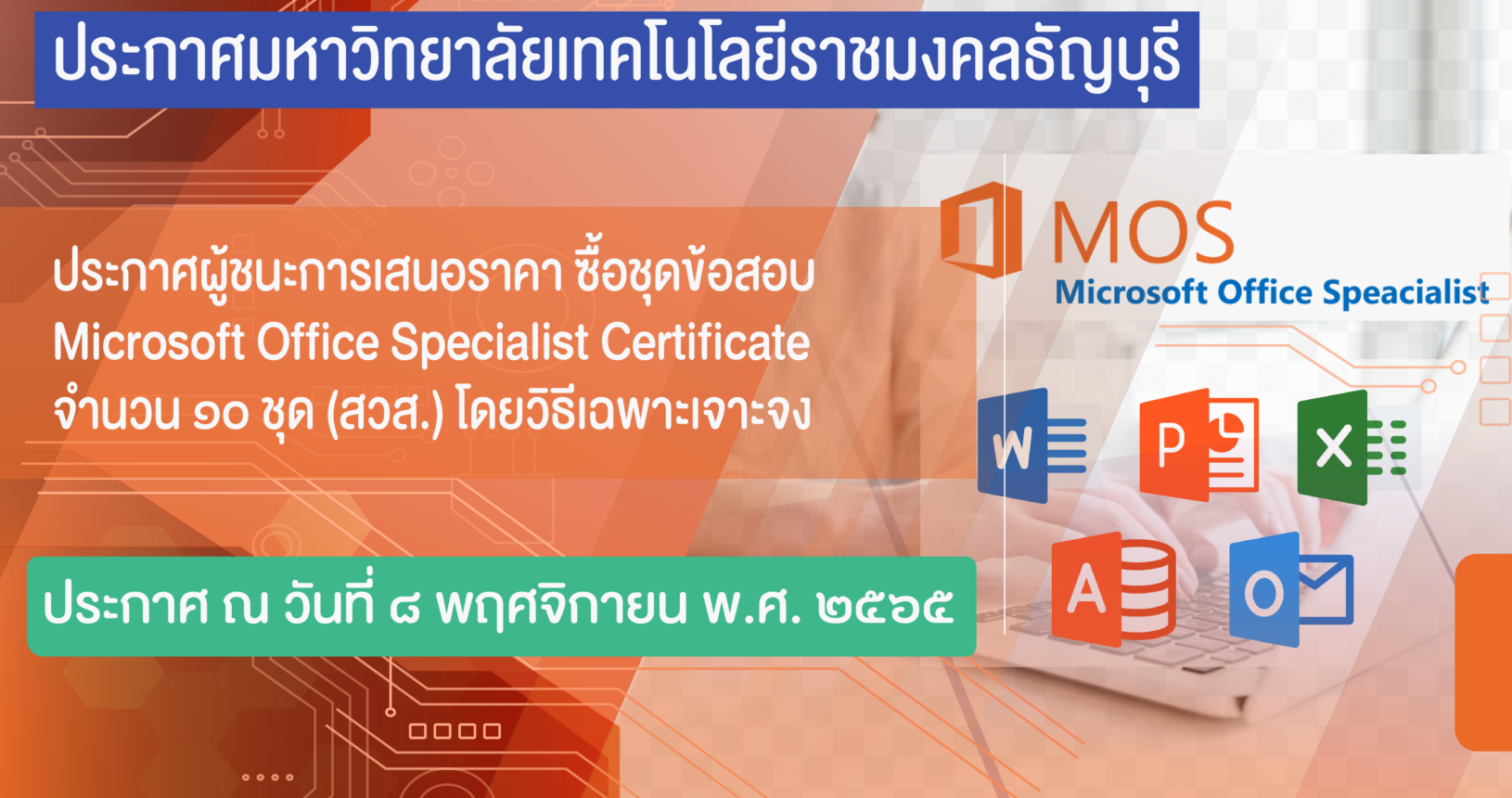 ประกาศมหาวิทยาลัยเทคโนโลยีราชมงคลธัญบุรี

ประกาศผู้ชนะการเสนอราคา ซื้อชุดข้อสอบ Microsoft Office Specialist Certificate จำนวน ๑๐ ชุด (สวส.) โดยวิธีเฉพาะเจาะจง

ประกาศ ณ วันที่ ๘ พฤศจิกายน พ.ศ. ๒๕๖๕

MOS
Microsoft Office Speacialist

W
P
X
A
O